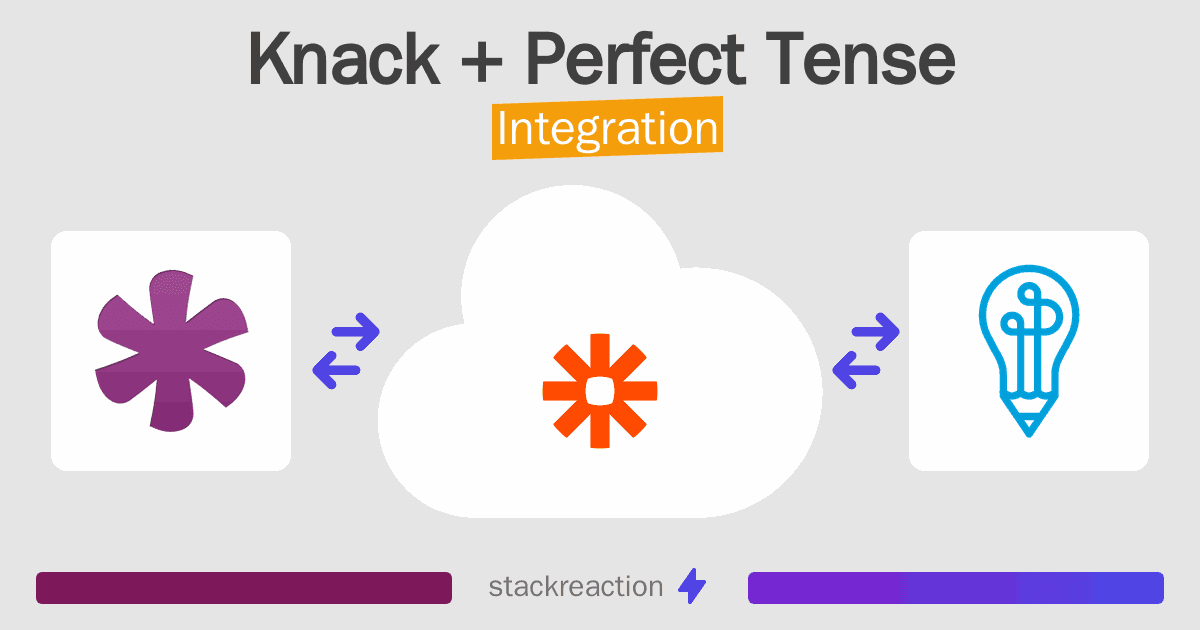 Knack + Perfect Tense
Integration

stackreaction